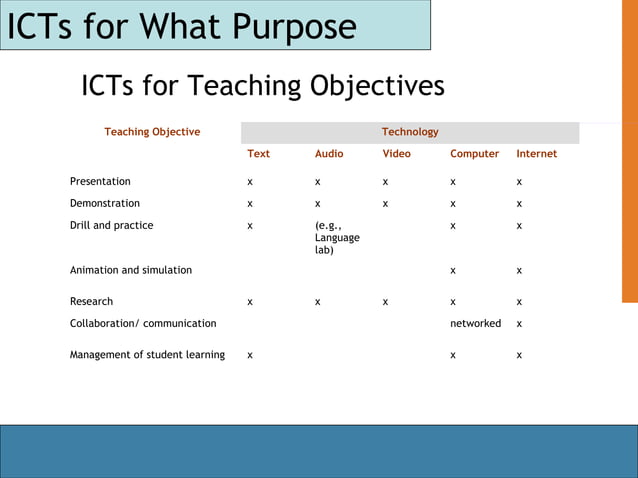 ICTs for What Purpose

ICTs for Teaching Objectives

| Teaching Objective | Technology | | | | |
|---|---|---|---|---|---|
| | Text | Audio | Video | Computer | Internet |
| Presentation | x | x | x | x | x |
| Demonstration | x | x | x | x | x |
| Drill and practice | x | (e.g., Language lab) | | x | x |
| Animation and simulation | | | | x | x |
| Research | x | x | x | x | x |
| Collaboration/ communication | | | | networked | x |
| Management of student learning | x | | | x | x |